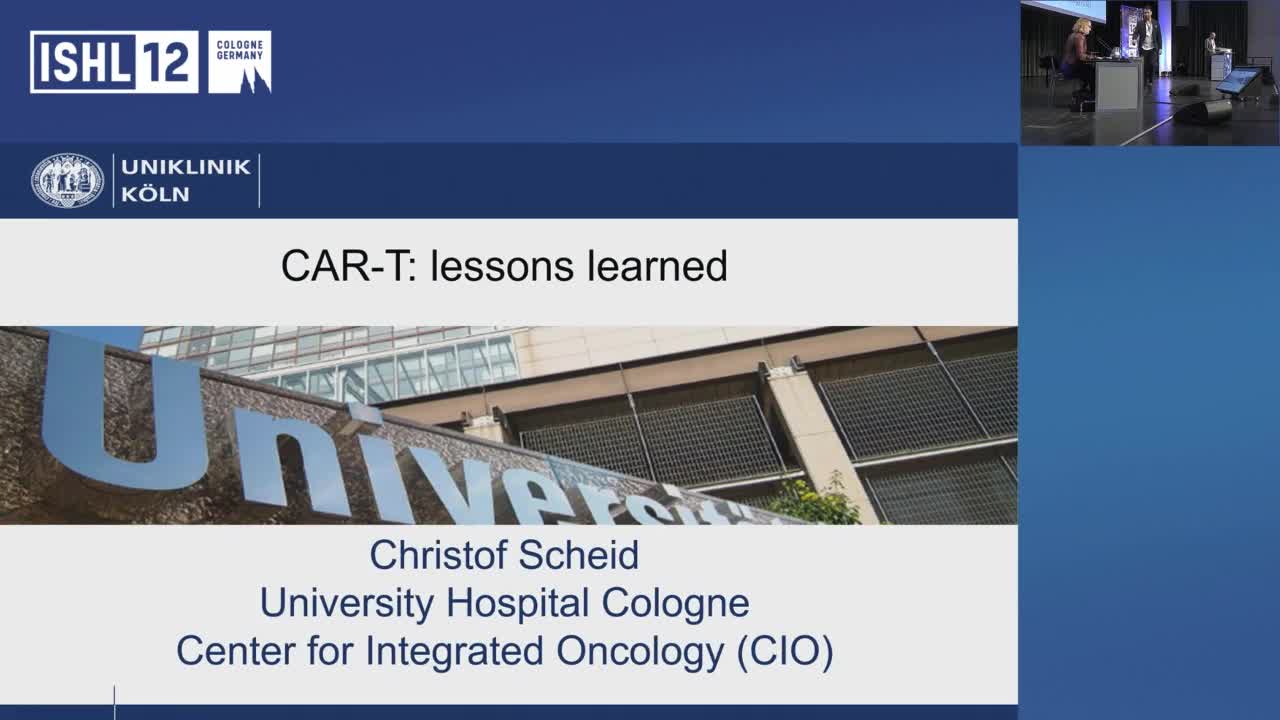 ISHL 12 COLOGNE GERMANY

UNIKLINIK KÖLN

CAR-T: lessons learned

Univers

Christof Scheid
University Hospital Cologne
Center for Integrated Oncology (CIO)